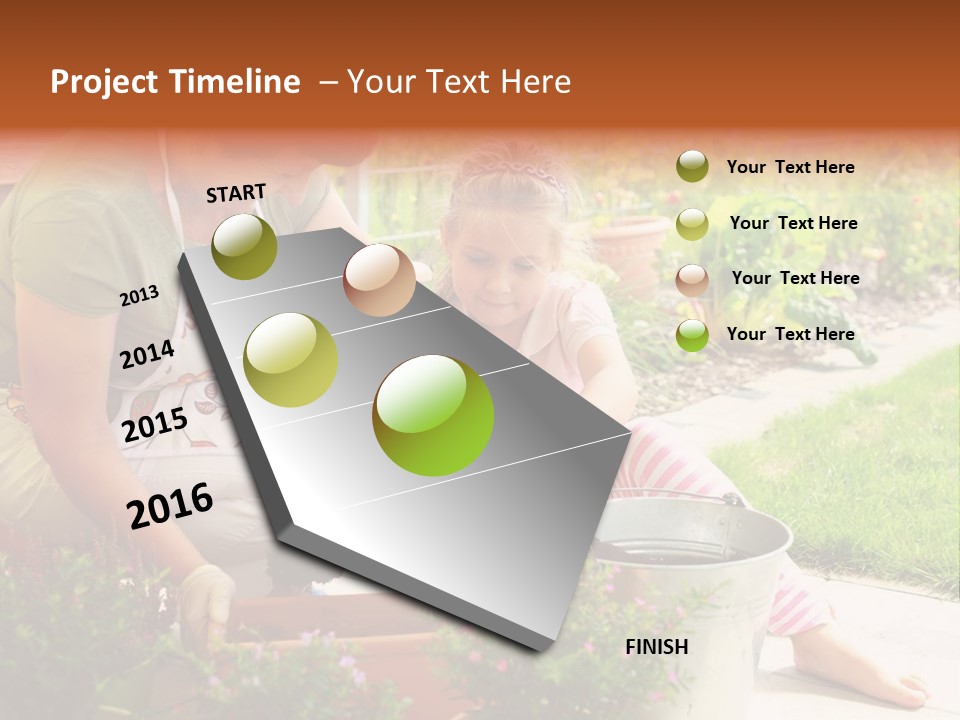 Project Timeline – Your Text Here

START

2013

2014

2015

2016

FINISH

Your Text Here

Your Text Here

Your Text Here

Your Text Here